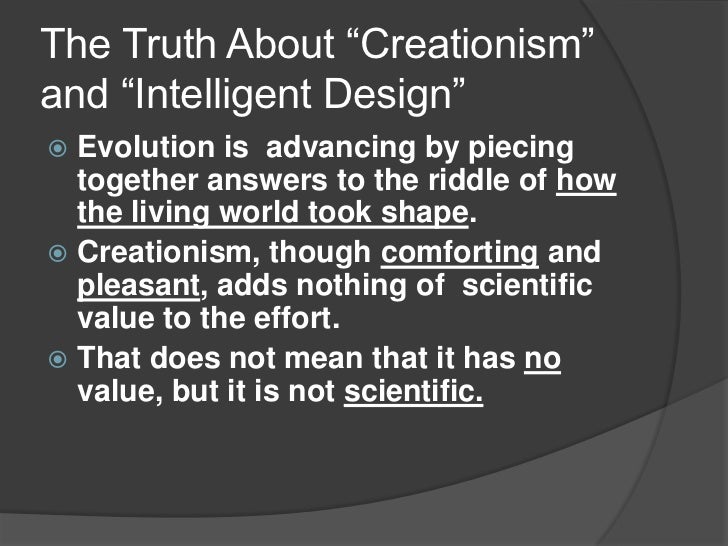 The Truth About “Creationism” and “Intelligent Design”

Evolution is advancing by piecing together answers to the riddle of how the living world took shape.

Creationism, though comforting and pleasant, adds nothing of scientific value to the effort.

That does not mean that it has no value, but it is not scientific.